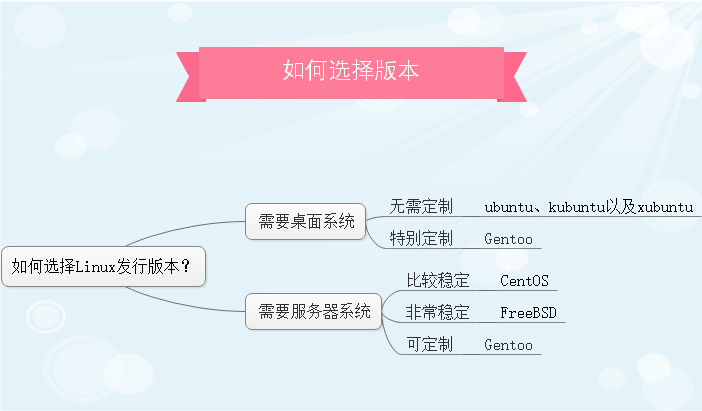 如何选择版本

如何选择Linux发行版本？

需要桌面系统

无需定制 ubuntu、kubuntu以及xubuntu

特别定制 Gentoo

需要服务器系统

比较稳定 CentOS

非常稳定 FreeBSD

可定制 Gentoo